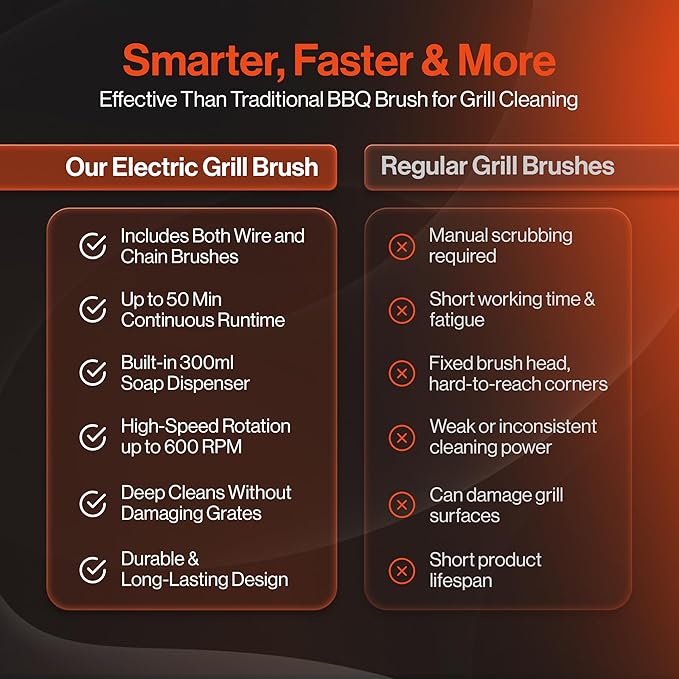 Smarter, Faster & More
Effective Than Traditional BBQ Brush for Grill Cleaning

Our Electric Grill Brush

Includes Both Wire and Chain Brushes

Up to 50 Min Continuous Runtime

Built-in 300ml Soap Dispenser

High-Speed Rotation up to 600 RPM

Deep Cleans Without Damaging Grates

Durable & Long-Lasting Design

Regular Grill Brushes

Manual scrubbing required

Short working time & fatigue

Fixed brush head, hard-to-reach corners

Weak or inconsistent cleaning power

Can damage grill surfaces

Short product lifespan